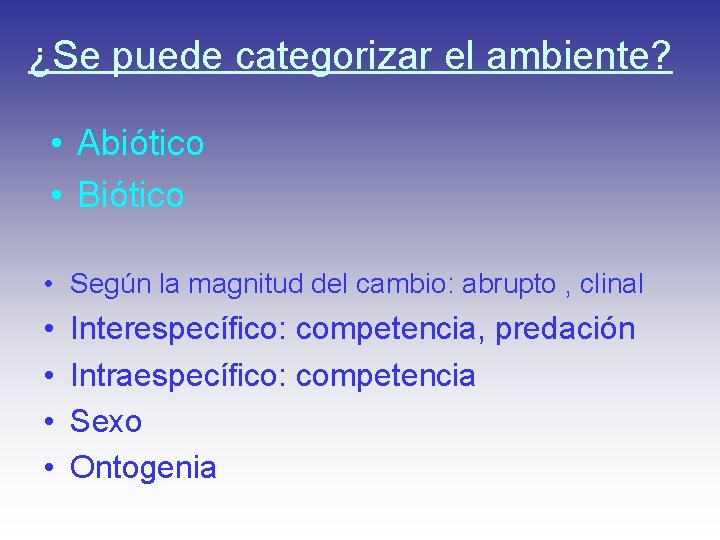 ¿Se puede categorizar el ambiente?

• Abiótico
• Biótico

• Según la magnitud del cambio: abrupto , clinal
• Interespecífico: competencia, predación
• Intraespecífico: competencia
• Sexo
• Ontogenia